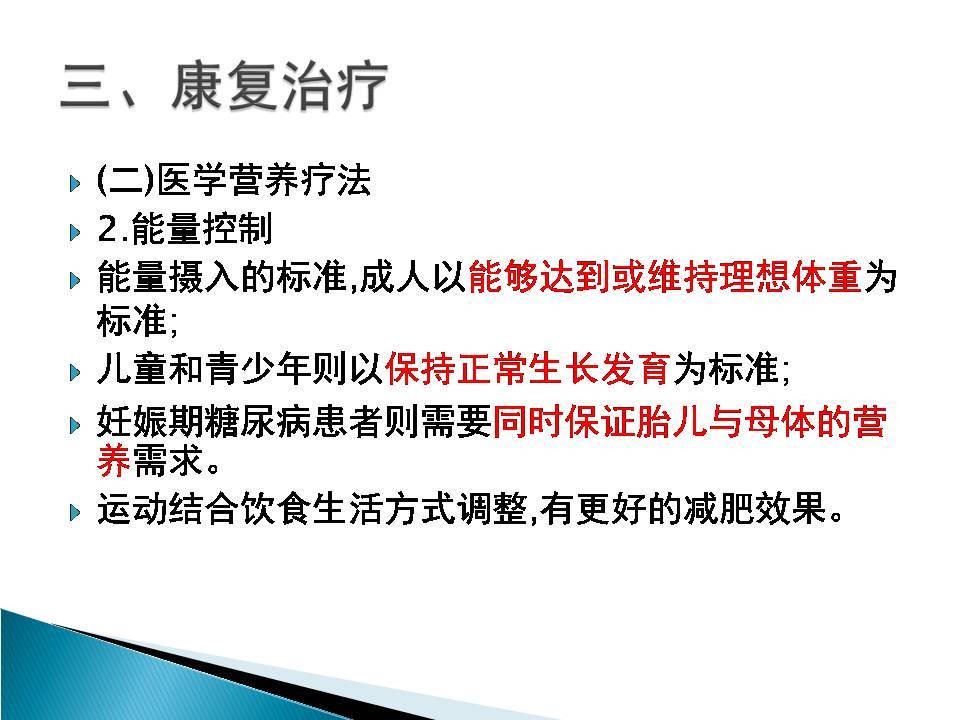 三、康复治疗

(二)医学营养疗法

2.能量控制

能量摄入的标准,成人以能够达到或维持理想体重为标准;

儿童和青少年则以保持正常生长发育为标准;

妊娠期糖尿病患者则需要同时保证胎儿与母体的营养需求。

运动结合饮食生活方式调整,有更好的减肥效果。